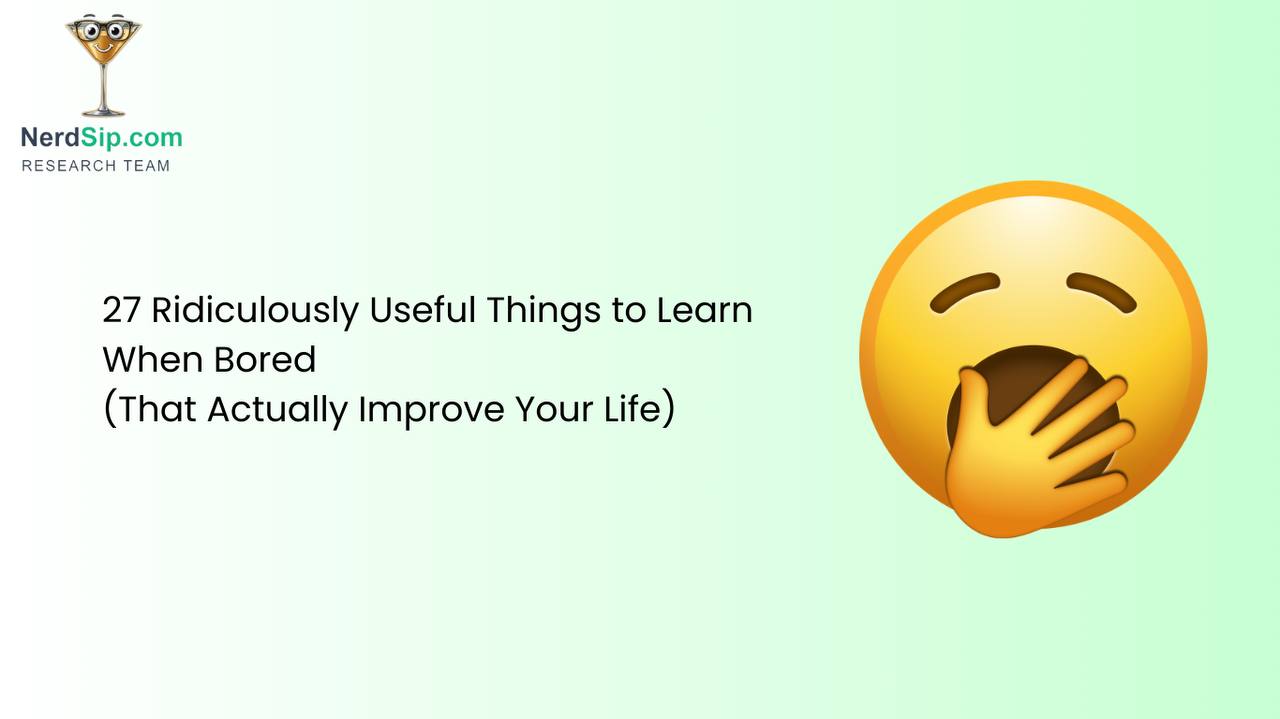 NerdSip.com
RESEARCH TEAM

27 Ridiculously Useful Things to Learn When Bored
(That Actually Improve Your Life)